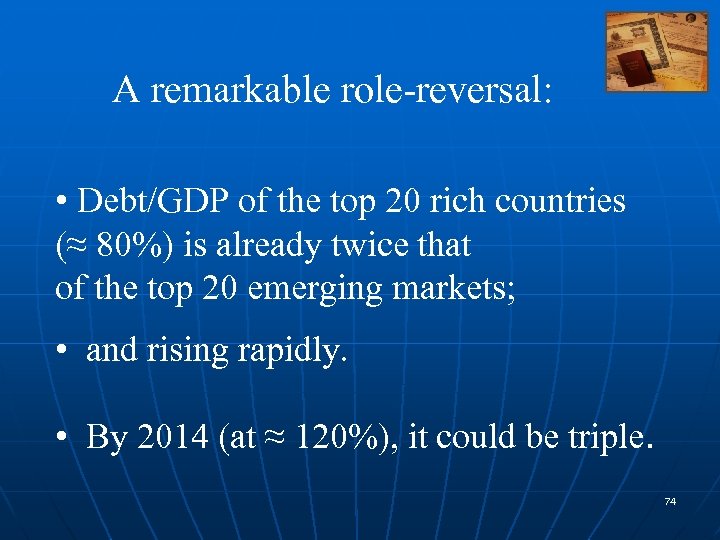 A remarkable role-reversal:

• Debt/GDP of the top 20 rich countries (≈ 80%) is already twice that of the top 20 emerging markets;

• and rising rapidly.

• By 2014 (at ≈ 120%), it could be triple.

74